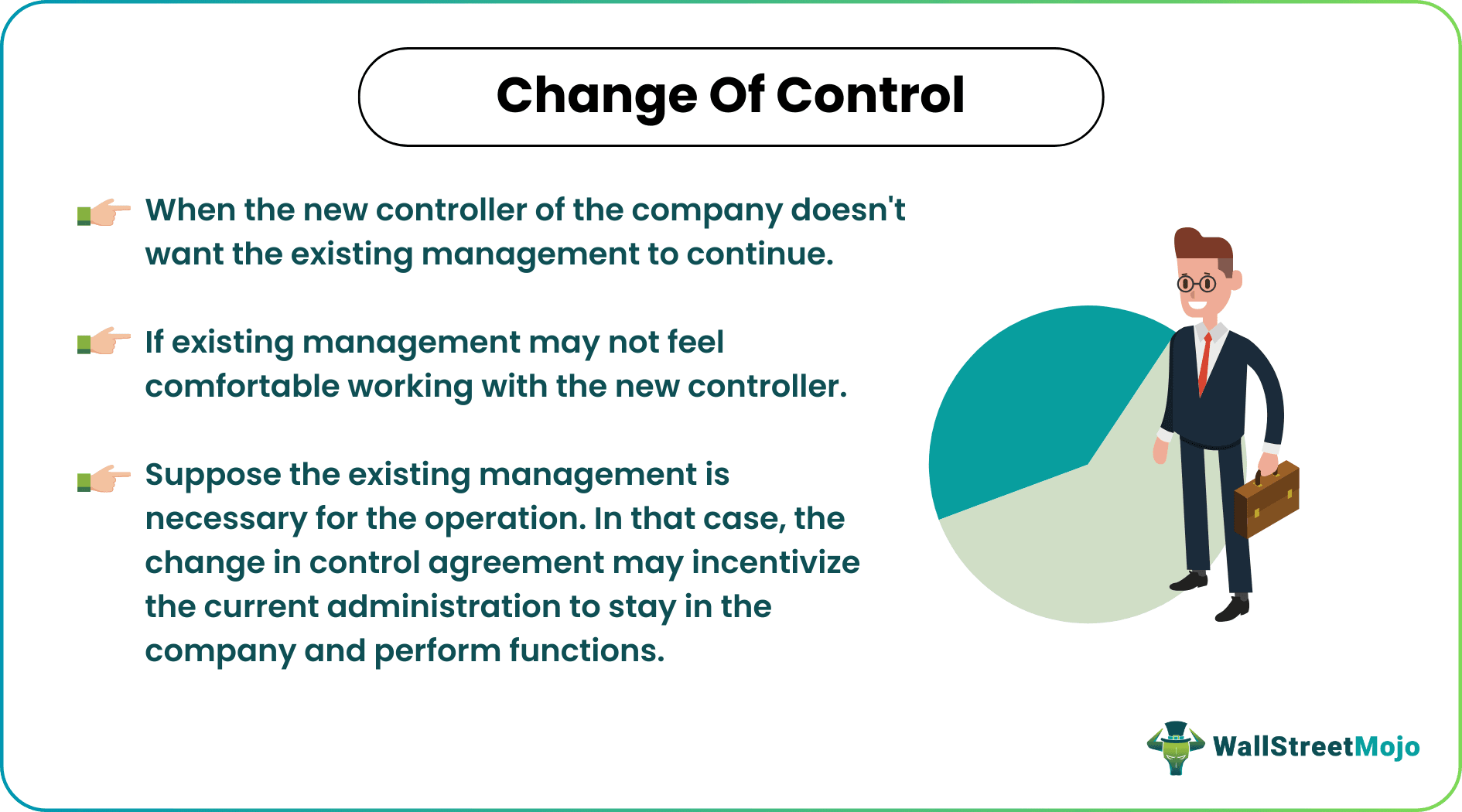 Change Of Control

When the new controller of the company doesn't want the existing management to continue.

If existing management may not feel comfortable working with the new controller.

Suppose the existing management is necessary for the operation. In that case, the change in control agreement may incentivize the current administration to stay in the company and perform functions.

WallStreetMojo